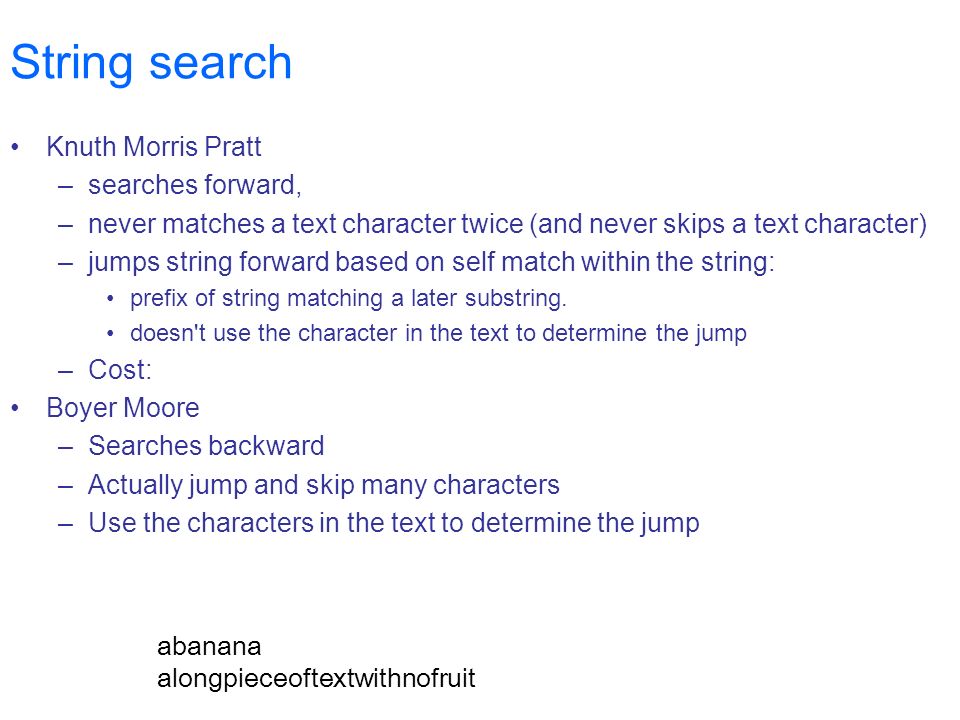 String search

• Knuth Morris Pratt
  – searches forward,
  – never matches a text character twice (and never skips a text character)
  – jumps string forward based on self match within the string:
    • prefix of string matching a later substring.
    • doesn't use the character in the text to determine the jump
  – Cost:
• Boyer Moore
  – Searches backward
  – Actually jump and skip many characters
  – Use the characters in the text to determine the jump

abanana
alongpieceoftextwithnofruit